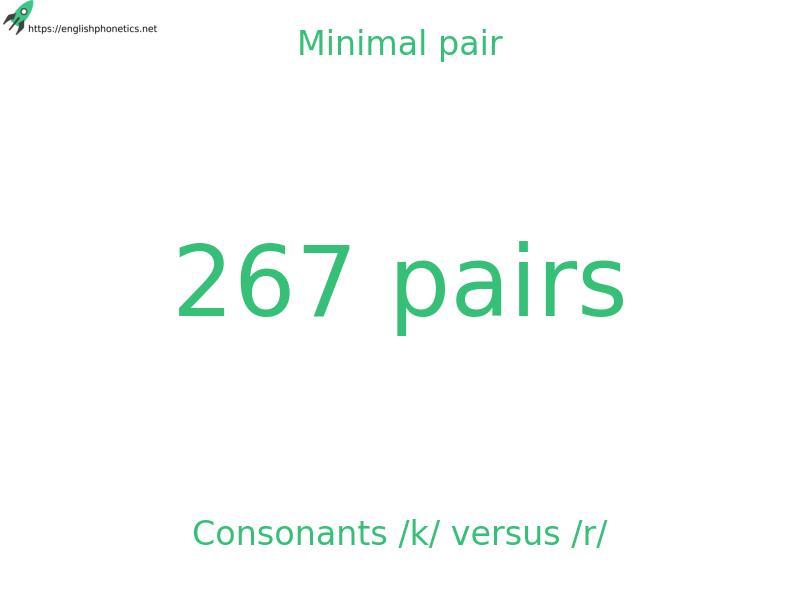 https://englishphonetics.net

Minimal pair

267 pairs

Consonants /k/ versus /r/